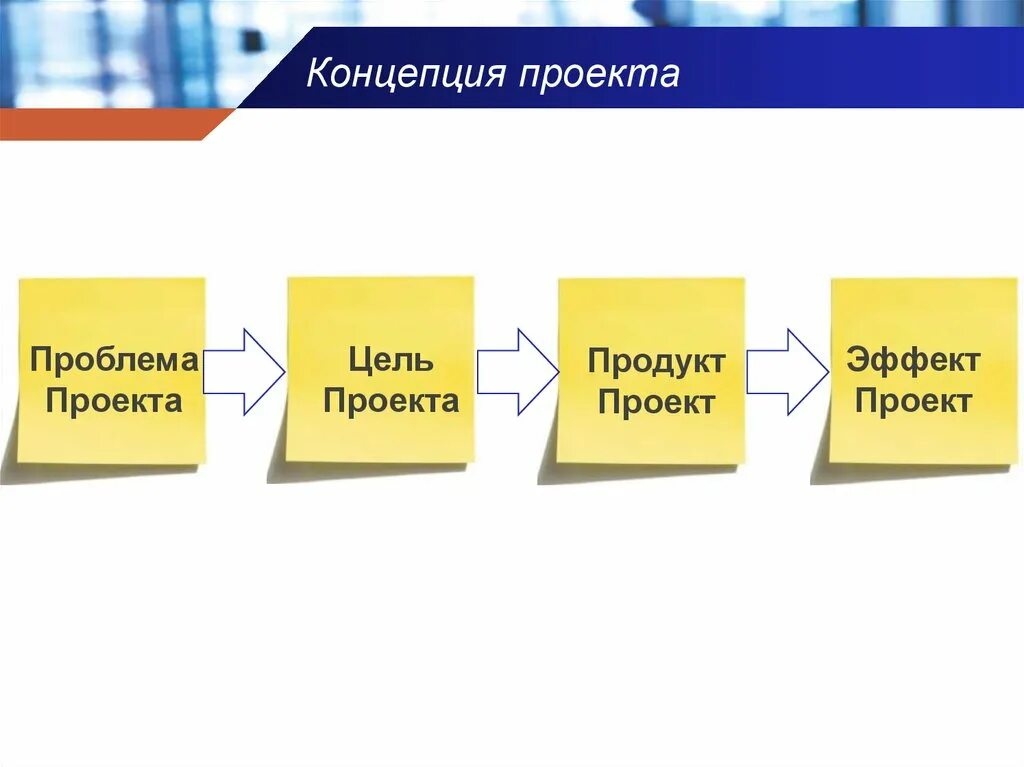 Концепция проекта

Проблема Проекта

Цель Проекта

Продукт Проект

Эффект Проект